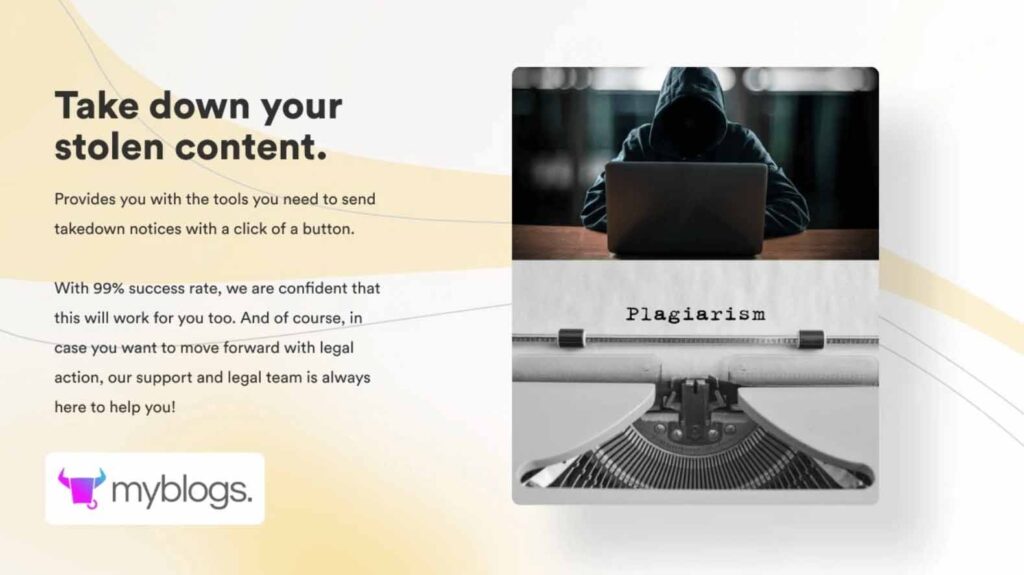 Take down your stolen content.

Provides you with the tools you need to send takedown notices with a click of a button.

With 99% success rate, we are confident that this will work for you too. And of course, in case you want to move forward with legal action, our support and legal team is always here to help you!

myblogs.

Plagiarism